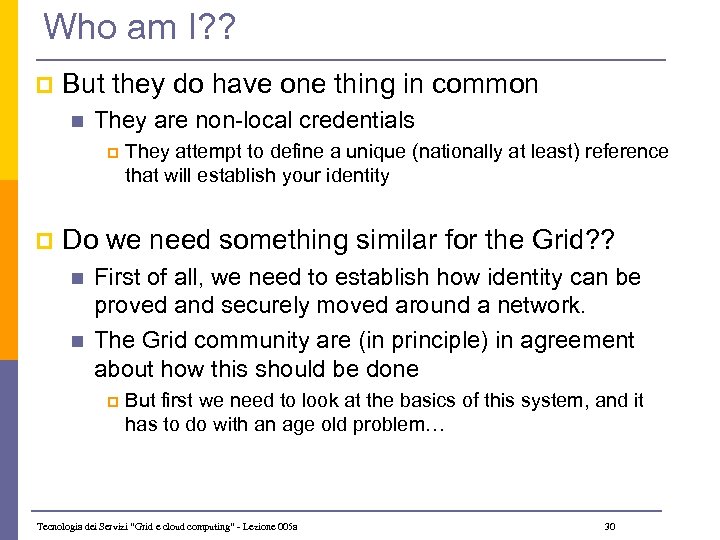 Who am I??

But they do have one thing in common

They are non-local credentials

They attempt to define a unique (nationally at least) reference that will establish your identity

Do we need something similar for the Grid??

First of all, we need to establish how identity can be proved and securely moved around a network.

The Grid community are (in principle) in agreement about how this should be done

But first we need to look at the basics of this system, and it has to do with an age old problem…

Tecnologia dei Servizi "Grid e cloud computing" - Lezione 005a 30